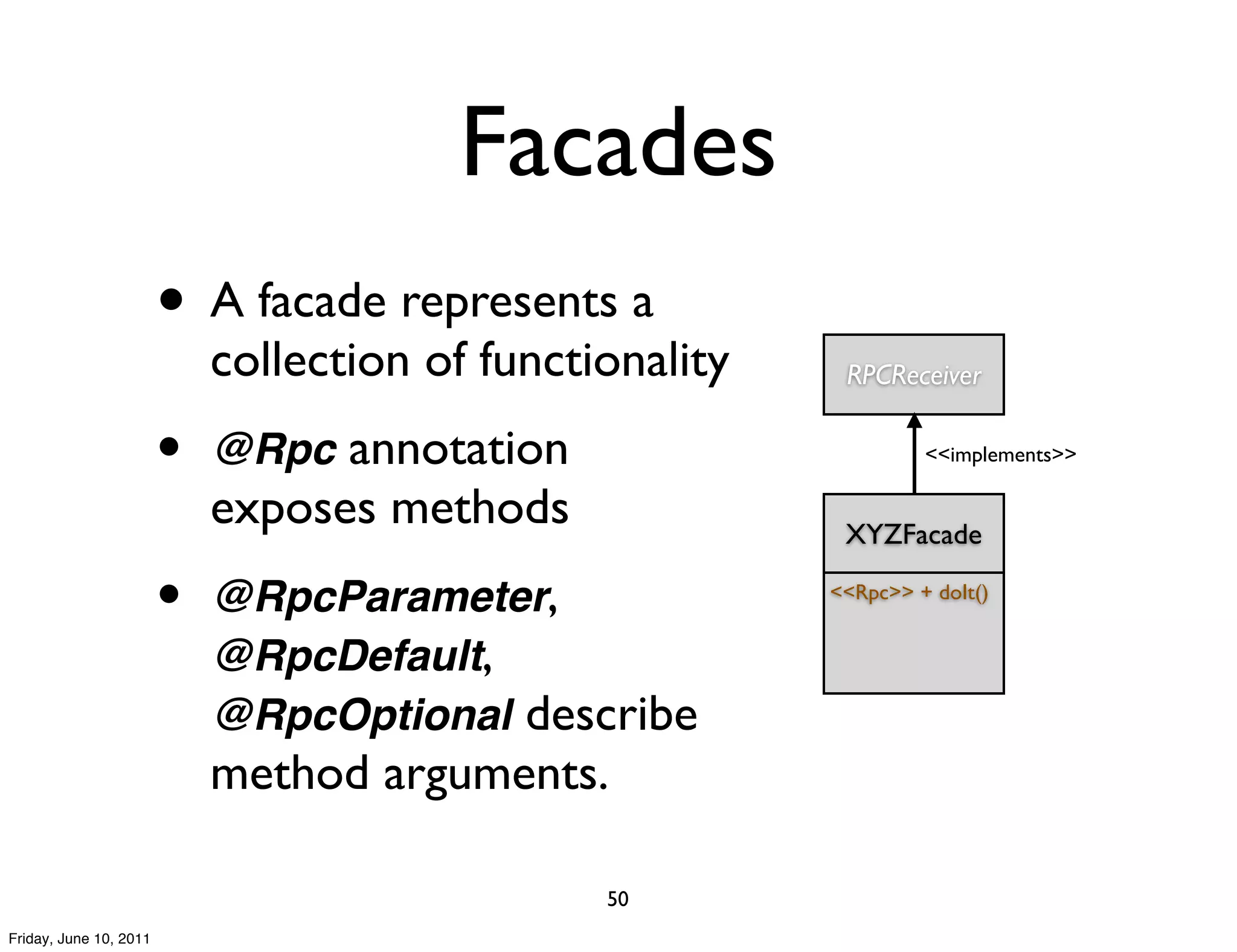 Facades

• A facade represents a collection of functionality

• @Rpc annotation exposes methods

• @RpcParameter, @RpcDefault, @RpcOptional describe method arguments.

RPCReceiver

<<implements>>

XYZFacade

<<Rpc>> + doIt()

50

Friday, June 10, 2011